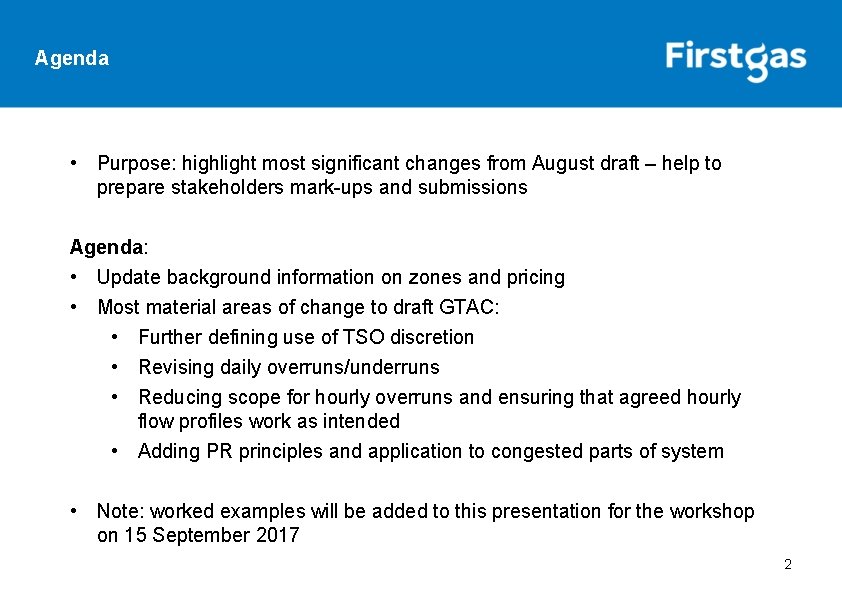 Agenda

Firstgas

• Purpose: highlight most significant changes from August draft – help to prepare stakeholders mark-ups and submissions

Agenda:
• Update background information on zones and pricing
• Most material areas of change to draft GTAC:
  • Further defining use of TSO discretion
  • Revising daily overruns/underruns
  • Reducing scope for hourly overruns and ensuring that agreed hourly flow profiles work as intended
  • Adding PR principles and application to congested parts of system

• Note: worked examples will be added to this presentation for the workshop on 15 September 2017

2